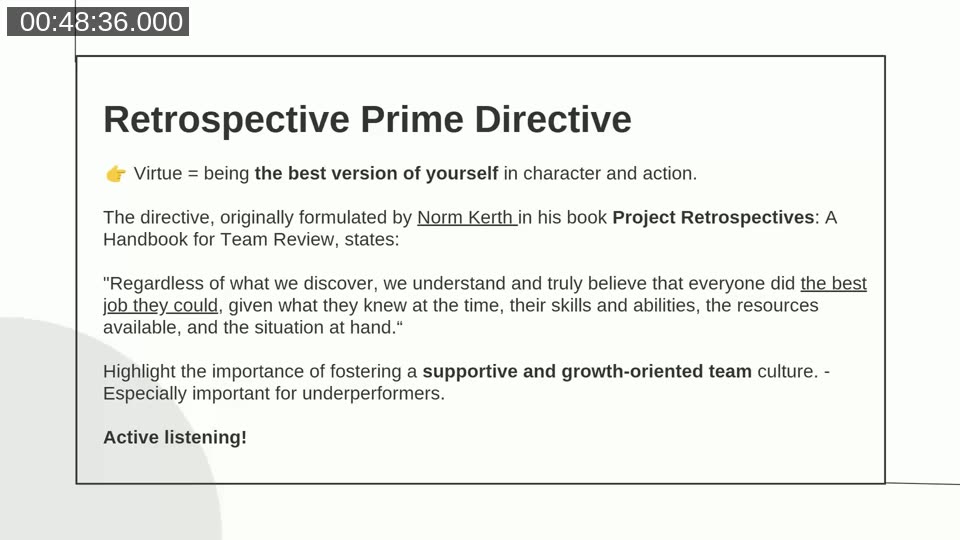 00:48:36.000

Retrospective Prime Directive

👉 Virtue = being the best version of yourself in character and action.

The directive, originally formulated by Norm Kerth in his book Project Retrospectives: A Handbook for Team Review, states:

"Regardless of what we discover, we understand and truly believe that everyone did the best job they could, given what they knew at the time, their skills and abilities, the resources available, and the situation at hand.“

Highlight the importance of fostering a supportive and growth-oriented team culture. - Especially important for underperformers.

Active listening!